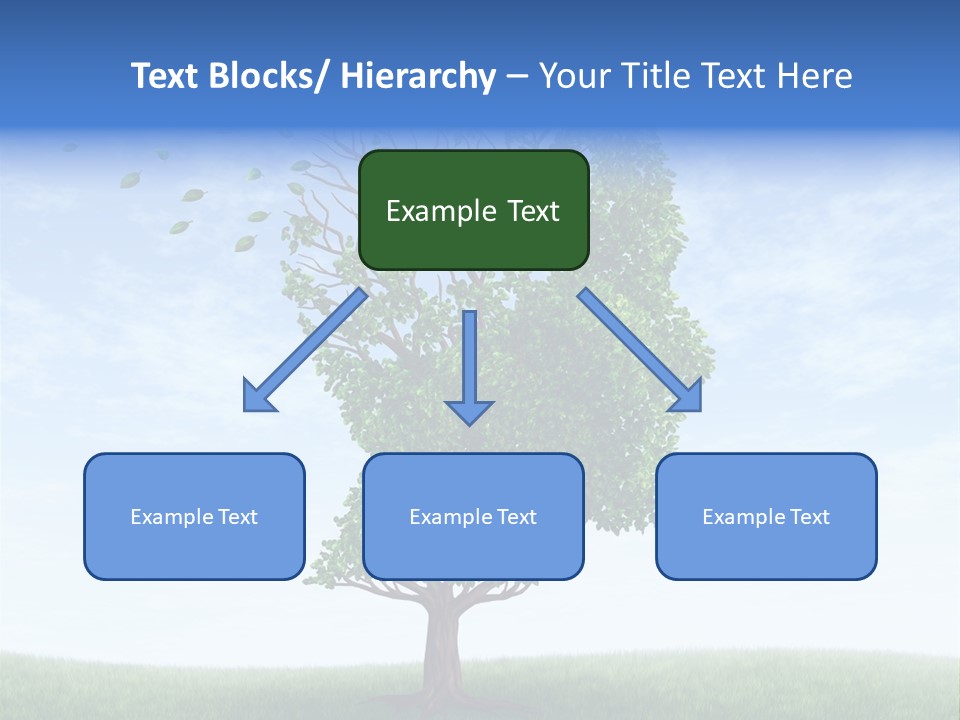 Text Blocks/ Hierarchy – Your Title Text Here

Example Text

Example Text

Example Text

Example Text